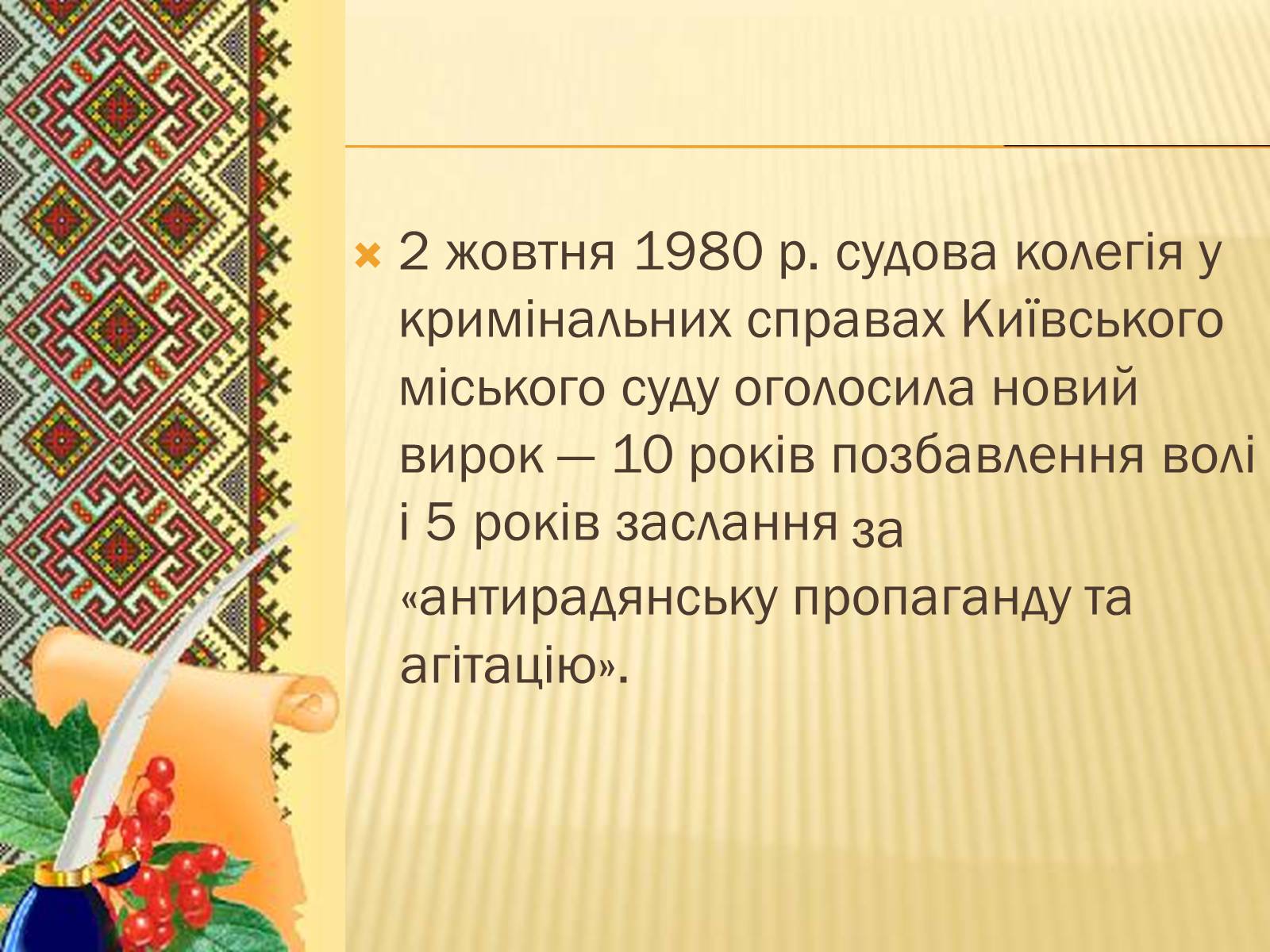 2 жовтня 1980 р. судова колегія у кримінальних справах Київського міського суду оголосила новий вирок — 10 років позбавлення волі і 5 років заслання за «антирадянську пропаганду та агітацію».